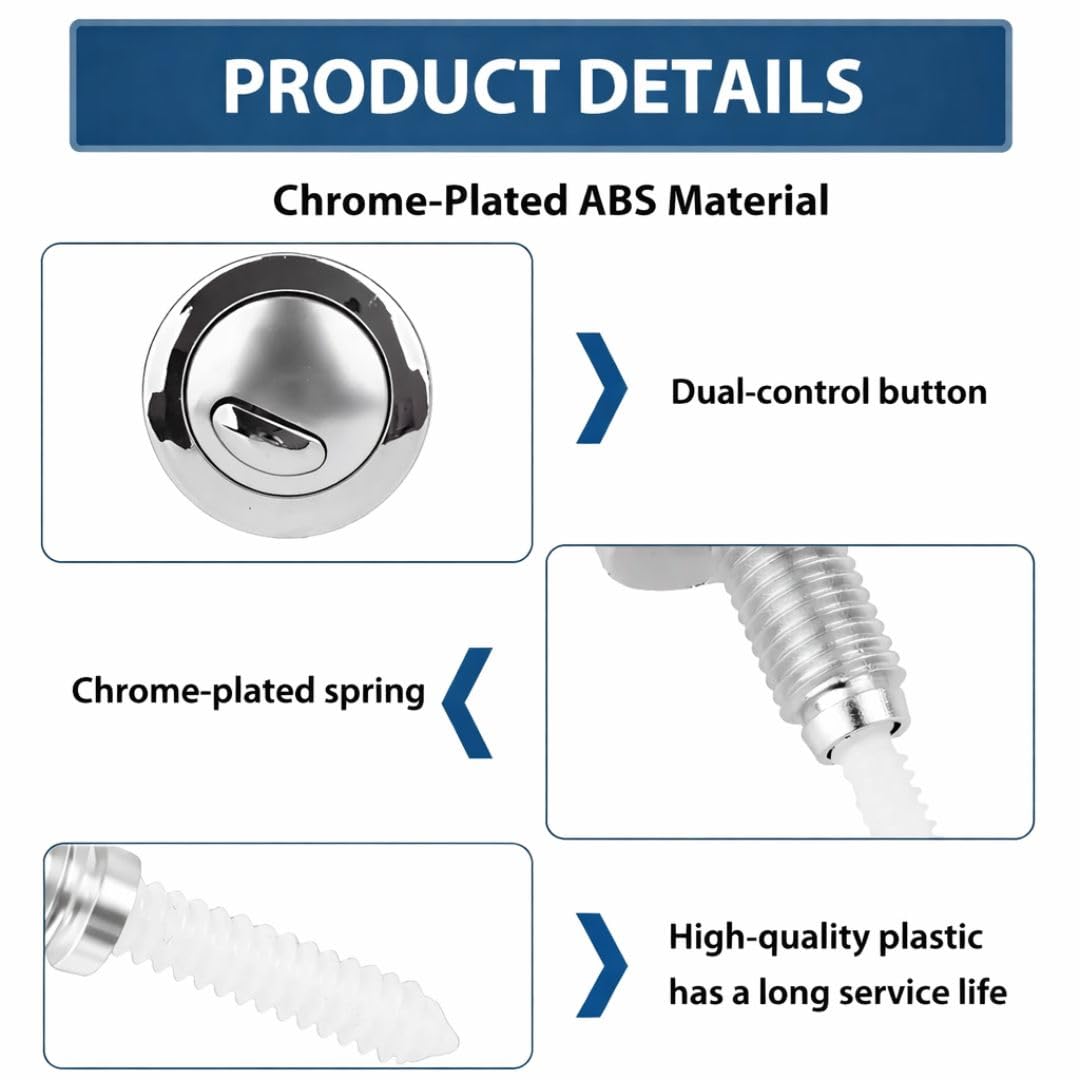 PRODUCT DETAILS

Chrome-Plated ABS Material

Dual-control button

Chrome-plated spring

High-quality plastic has a long service life